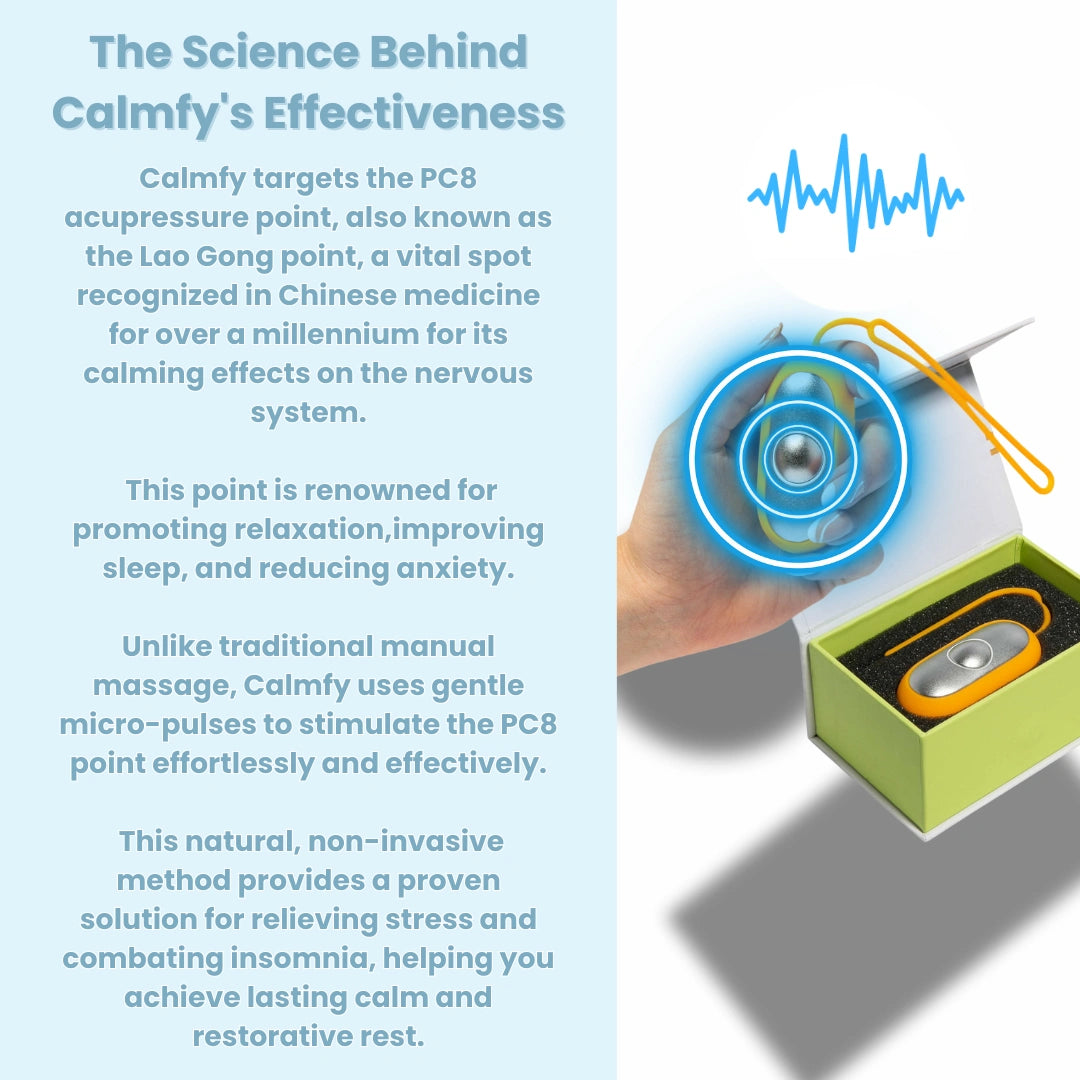 The Science Behind Calmfy's Effectiveness

Calmfy targets the PC8 acupressure point, also known as the Lao Gong point, a vital spot recognized in Chinese medicine for over a millennium for its calming effects on the nervous system.

This point is renowned for promoting relaxation,improving sleep, and reducing anxiety.

Unlike traditional manual massage, Calmfy uses gentle micro-pulses to stimulate the PC8 point effortlessly and effectively.

This natural, non-invasive method provides a proven solution for relieving stress and combating insomnia, helping you achieve lasting calm and restorative rest.